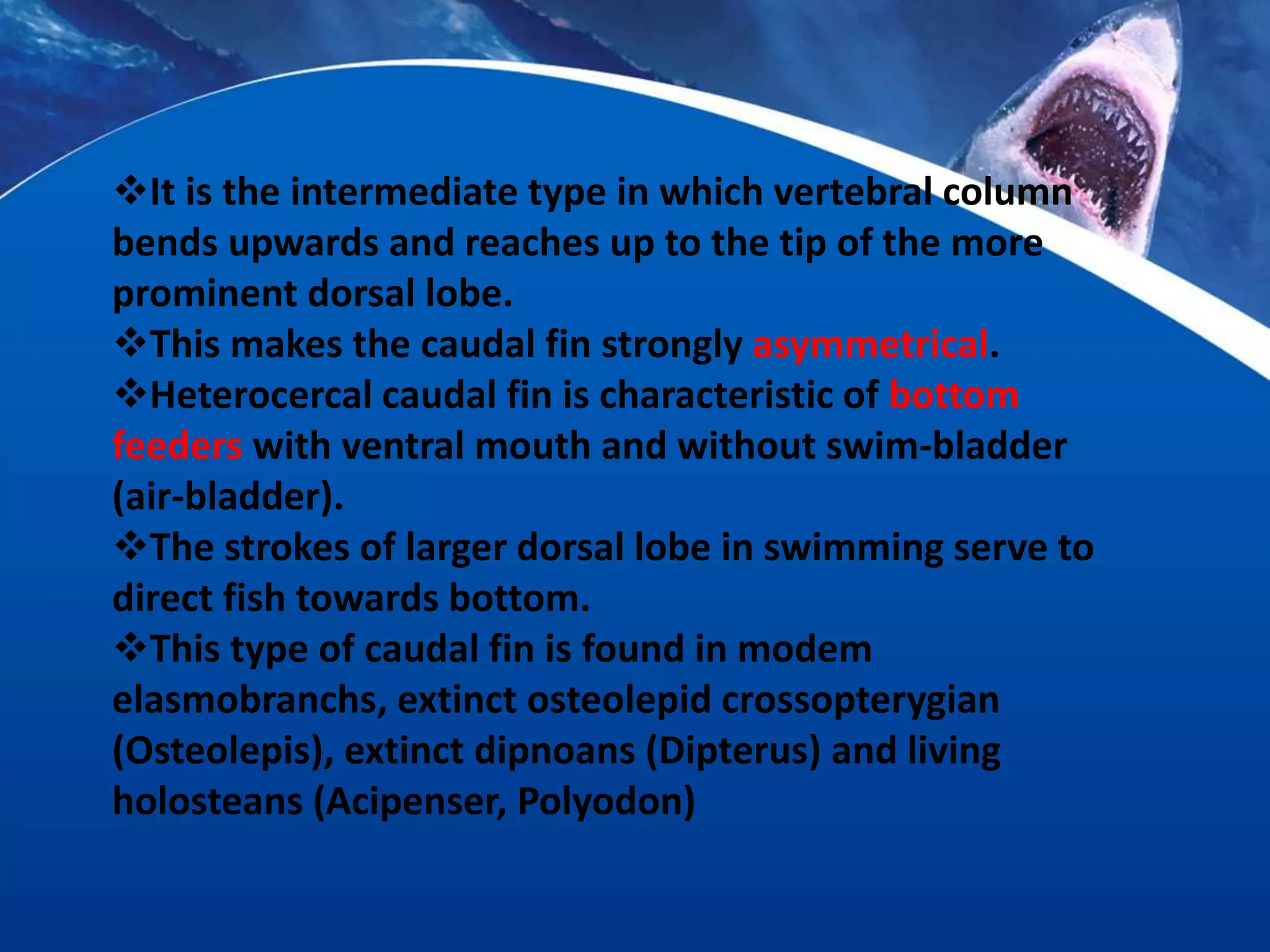 ❖It is the intermediate type in which vertebral column bends upwards and reaches up to the tip of the more prominent dorsal lobe.
❖This makes the caudal fin strongly asymmetrical.
❖Heterocercal caudal fin is characteristic of bottom feeders with ventral mouth and without swim-bladder (air-bladder).
❖The strokes of larger dorsal lobe in swimming serve to direct fish towards bottom.
❖This type of caudal fin is found in modem elasmobranchs, extinct osteolepid crossopterygian (Osteolepis), extinct dipnoans (Dipterus) and living holosteans (Acipenser, Polyodon)